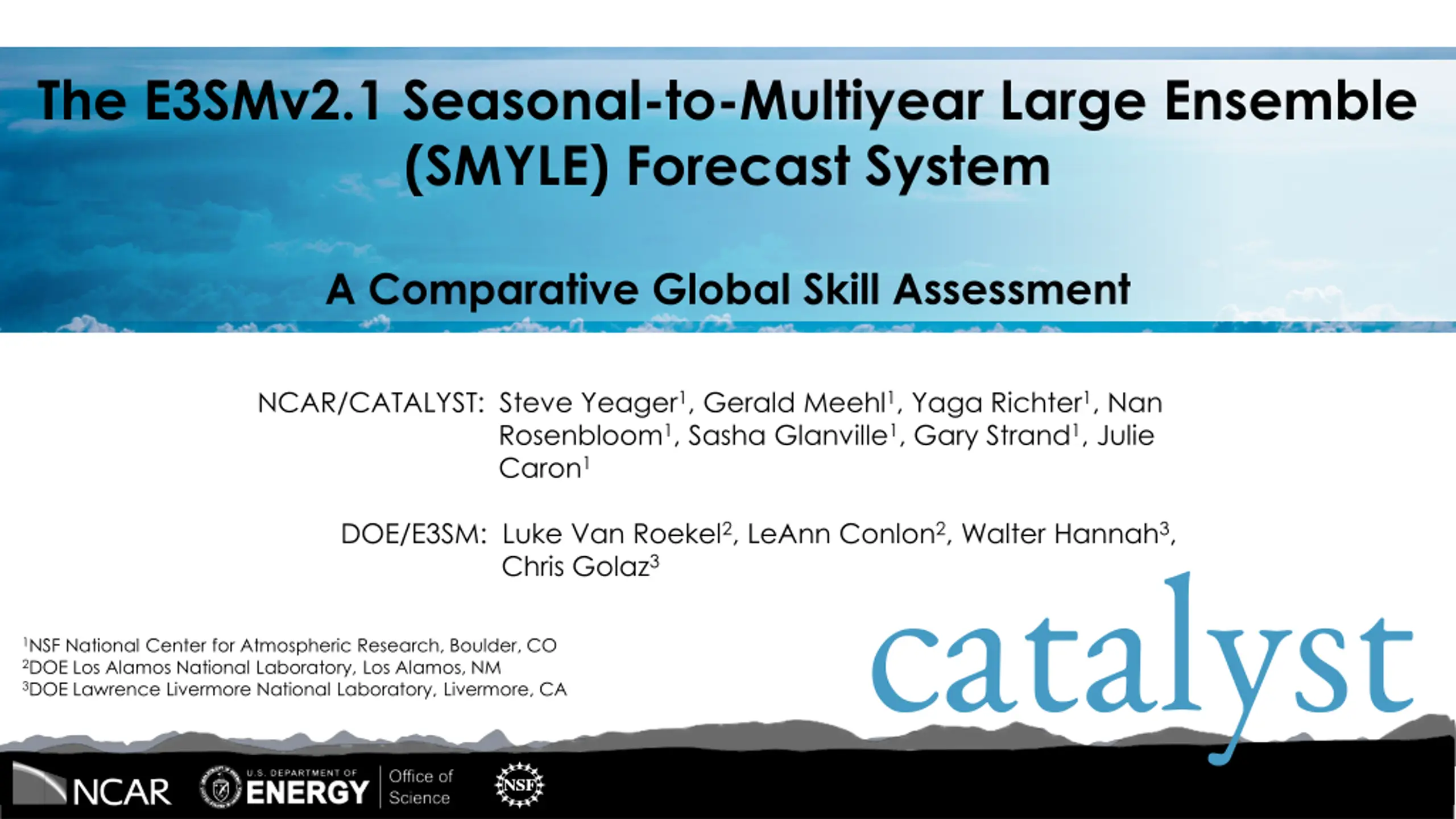 The E3SMv2.1 Seasonal-to-Multiyear Large Ensemble (SMYLE) Forecast System

A Comparative Global Skill Assessment

NCAR/CATALYST: Steve Yeager$^1$, Gerald Meehl$^1$, Yaga Richter$^1$, Nan Rosenbloom$^1$, Sasha Glanville$^1$, Gary Strand$^1$, Julie Caron$^1$

DOE/E3SM: Luke Van Roekel$^2$, LeAnn Conlon$^2$, Walter Hannah$^3$, Chris Golaz$^3$

$^1$NSF National Center for Atmospheric Research, Boulder, CO
$^2$DOE Los Alamos National Laboratory, Los Alamos, NM
$^3$DOE Lawrence Livermore National Laboratory, Livermore, CA

catalyst

NCAR U.S. DEPARTMENT OF ENERGY Office of Science NSF